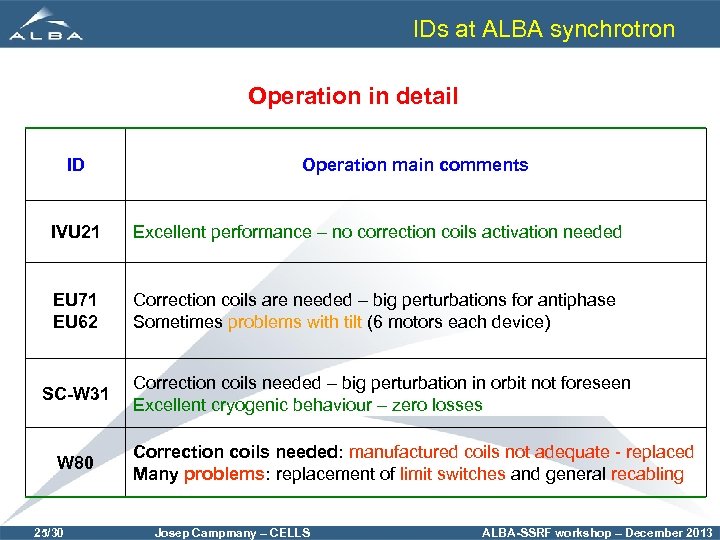 ALBA

IDs at ALBA synchrotron

Operation in detail

| ID | Operation main comments |
|---|---|
| IVU21 | Excellent performance – no correction coils activation needed |
| EU71 EU62 | Correction coils are needed – big perturbations for antiphase Sometimes problems with tilt (6 motors each device) |
| SC-W31 | Correction coils needed – big perturbation in orbit not foreseen Excellent cryogenic behaviour – zero losses |
| W80 | Correction coils needed: manufactured coils not adequate - replaced Many problems: replacement of limit switches and general recabling |

23/30 Josep Campmany – CELLS ALBA-SSRF workshop – December 2013